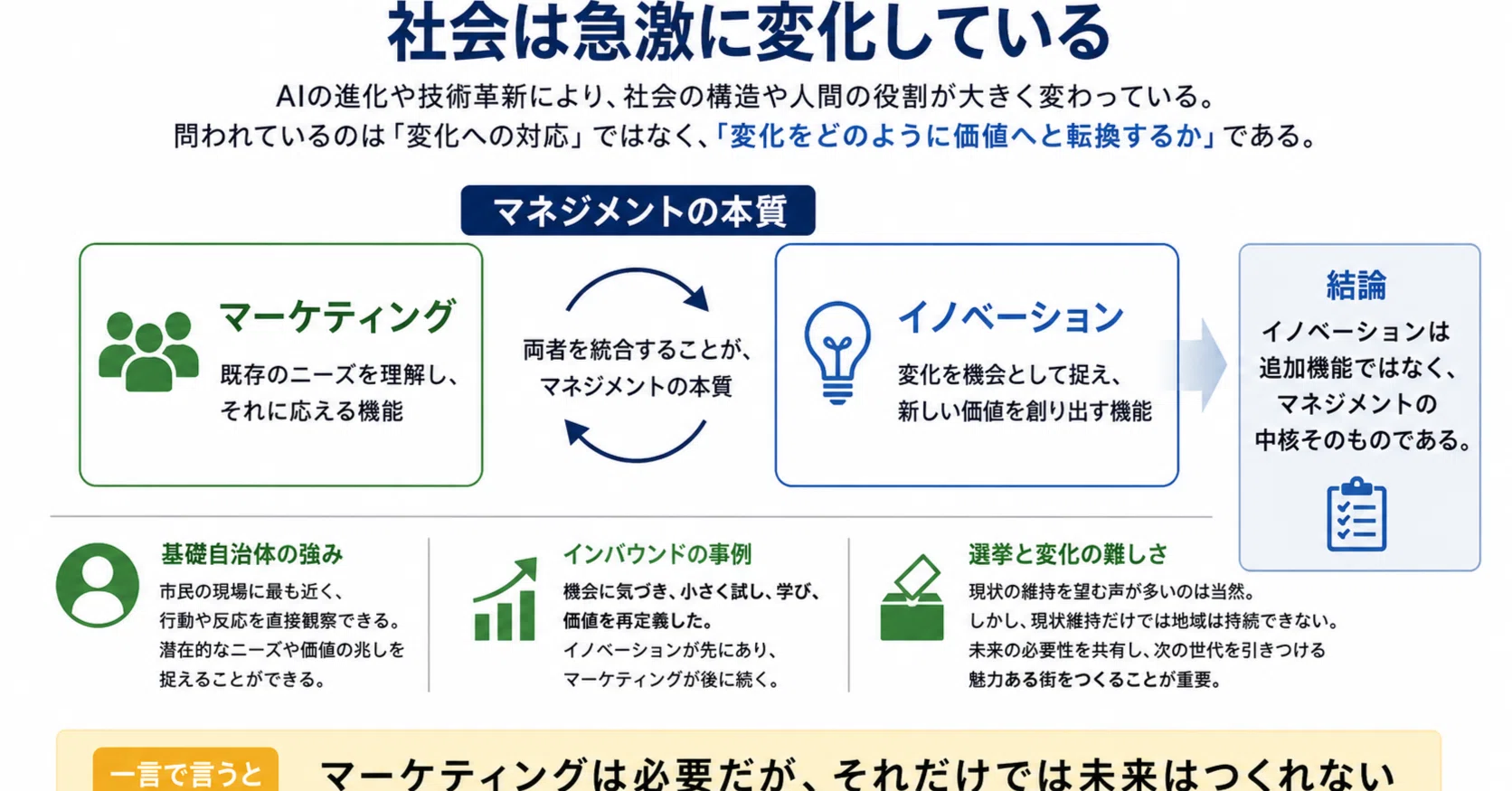 社会は急激に変化している

AIの進化や技術革新により、社会の構造や人間の役割が大きく変わっている。
問われているのは「変化への対応」ではなく、「変化をどのように価値へと転換するか」である。

マネジメントの本質

マーケティング
既存のニーズを理解し、それに応える機能

両者を統合することが、マネジメントの本質

イノベーション
変化を機会として捉え、新しい価値を創り出す機能

結論
イノベーションは追加機能ではなく、マネジメントの中核そのものである。

基礎自治体の強み
市民の現場に最も近く、行動や反応を直接観察できる。潜在的なニーズや価値の兆しを捉えることができる。

インバウンドの事例
機会に気づき、小さく試し、学び、価値を再定義した。イノベーションが先にあり、マーケティングが後に続く。

選挙と変化の難しさ
現状の維持を望む声が多いのは当然。しかし、現状維持だけでは地域は持続できない。未来の必要性を共有し、次の世代を引きつける魅力ある街をつくることが重要。

一言で言うと
マーケティングは必要だが、それだけでは未来はつくれない